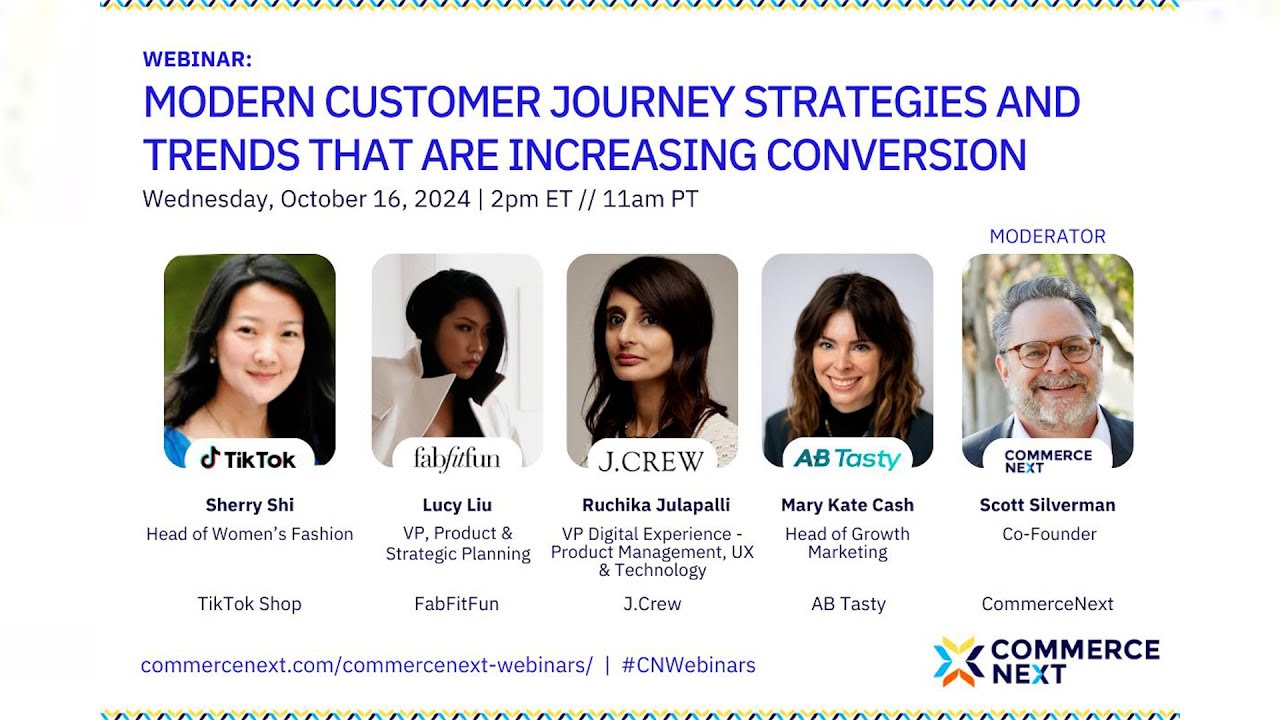 WEBINAR:
MODERN CUSTOMER JOURNEY STRATEGIES AND TRENDS THAT ARE INCREASING CONVERSION
Wednesday, October 16, 2024 | 2pm ET // 11am PT

MODERATOR

TikTok
Sherry Shi
Head of Women's Fashion
TikTok Shop

fabfitfun
Lucy Liu
VP, Product & Strategic Planning
FabFitFun

J.CREW
Ruchika Julapalli
VP Digital Experience - Product Management, UX & Technology
J.Crew

AB Tasty
Mary Kate Cash
Head of Growth Marketing
AB Tasty

COMMERCE NEXT
Scott Silverman
Co-Founder
CommerceNext

commercenext.com/commercenext-webinars/ | #CNWebinars

COMMERCE NEXT